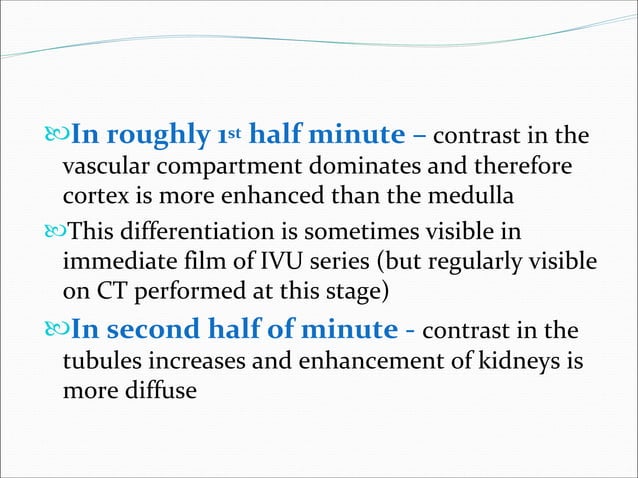 In roughly 1st half minute – contrast in the vascular compartment dominates and therefore cortex is more enhanced than the medulla

This differentiation is sometimes visible in immediate film of IVU series (but regularly visible on CT performed at this stage)

In second half of minute - contrast in the tubules increases and enhancement of kidneys is more diffuse